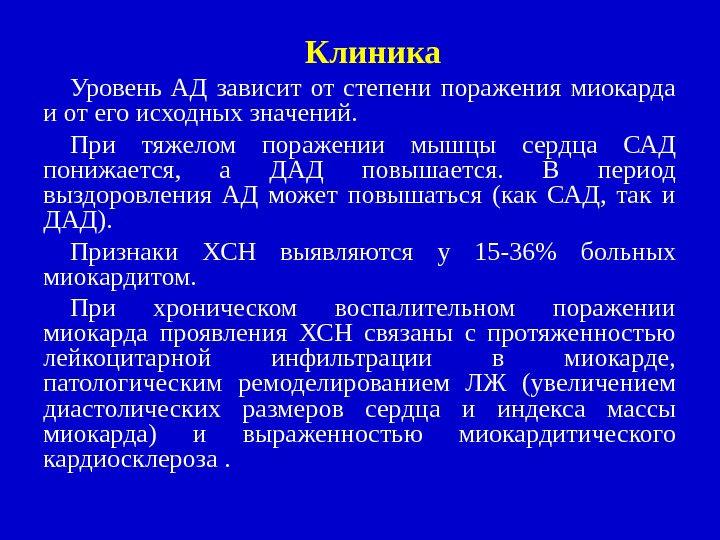 Клиника

Уровень АД зависит от степени поражения миокарда и от его исходных значений.

При тяжелом поражении мышцы сердца САД понижается, а ДАД повышается. В период выздоровления АД может повышаться (как САД, так и ДАД).

Признаки ХСН выявляются у 15-36% больных миокардитом.

При хроническом воспалительном поражении миокарда проявления ХСН связаны с протяженностью лейкоцитарной инфильтрации в миокарде, патологическим ремоделированием ЛЖ (увеличением диастолических размеров сердца и индекса массы миокарда) и выраженностью миокардитического кардиосклероза .